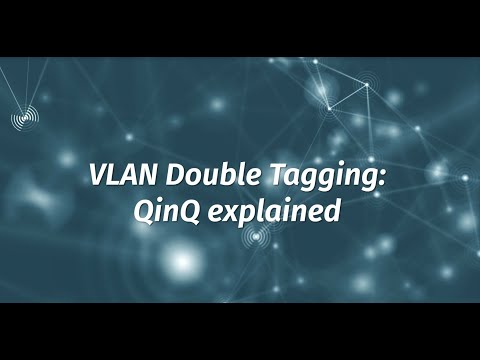 VLAN Double Tagging:
QinQ explained